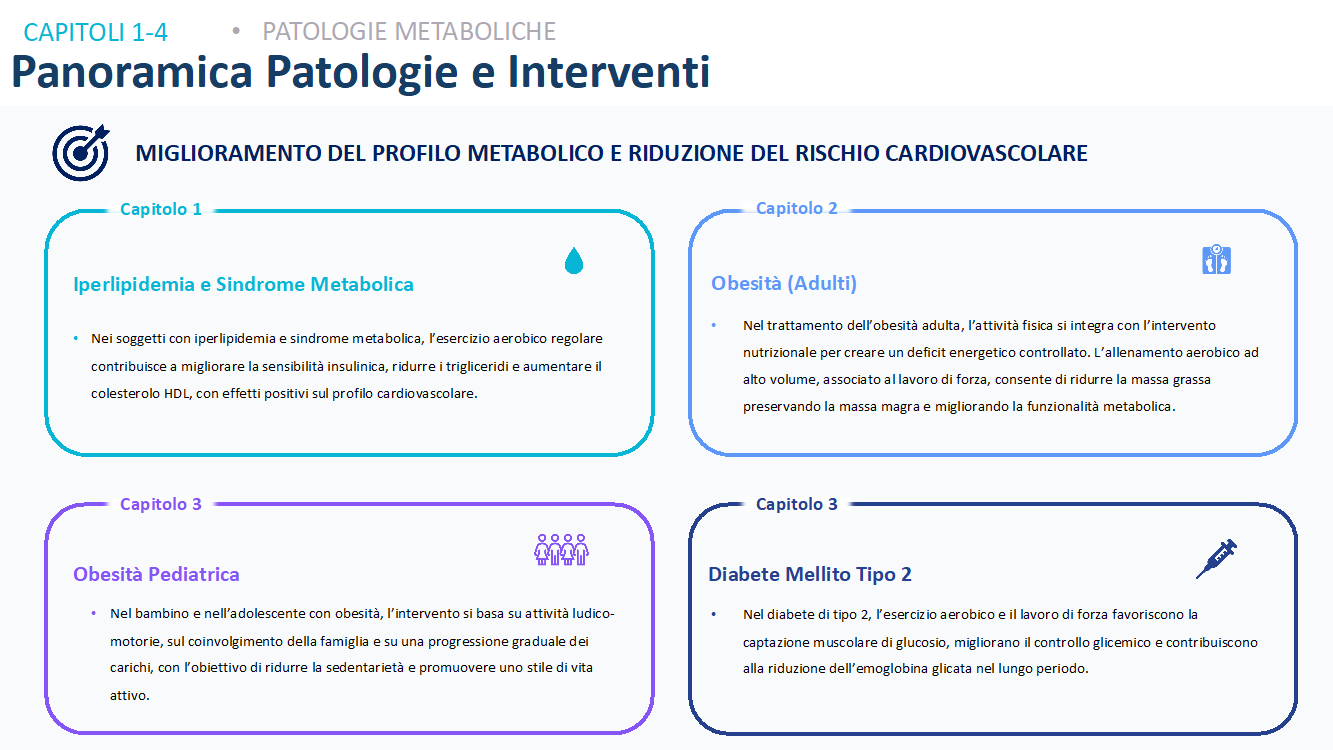 CAPITOLI 1-4 • PATOLOGIE METABOLICHE

Panoramica Patologie e Interventi

MIGLIORAMENTO DEL PROFILO METABOLICO E RIDUZIONE DEL RISCHIO CARDIOVASCOLARE

Capitolo 1

Iperlipidemia e Sindrome Metabolica

• Nei soggetti con iperlipidemia e sindrome metabolica, l'esercizio aerobico regolare contribuisce a migliorare la sensibilità insulinica, ridurre i trigliceridi e aumentare il colesterolo HDL, con effetti positivi sul profilo cardiovascolare.

Capitolo 2

Obesità (Adulti)

• Nel trattamento dell'obesità adulta, l'attività fisica si integra con l'intervento nutrizionale per creare un deficit energetico controllato. L'allenamento aerobico ad alto volume, associato al lavoro di forza, consente di ridurre la massa grassa preservando la massa magra e migliorando la funzionalità metabolica.

Capitolo 3

Obesità Pediatrica

• Nel bambino e nell'adolescente con obesità, l'intervento si basa su attività ludico-motorie, sul coinvolgimento della famiglia e su una progressione graduale dei carichi, con l'obiettivo di ridurre la sedentarietà e promuovere uno stile di vita attivo.

Capitolo 3

Diabete Mellito Tipo 2

• Nel diabete di tipo 2, l'esercizio aerobico e il lavoro di forza favoriscono la captazione muscolare di glucosio, migliorano il controllo glicemico e contribuiscono alla riduzione dell'emoglobina glicata nel lungo periodo.